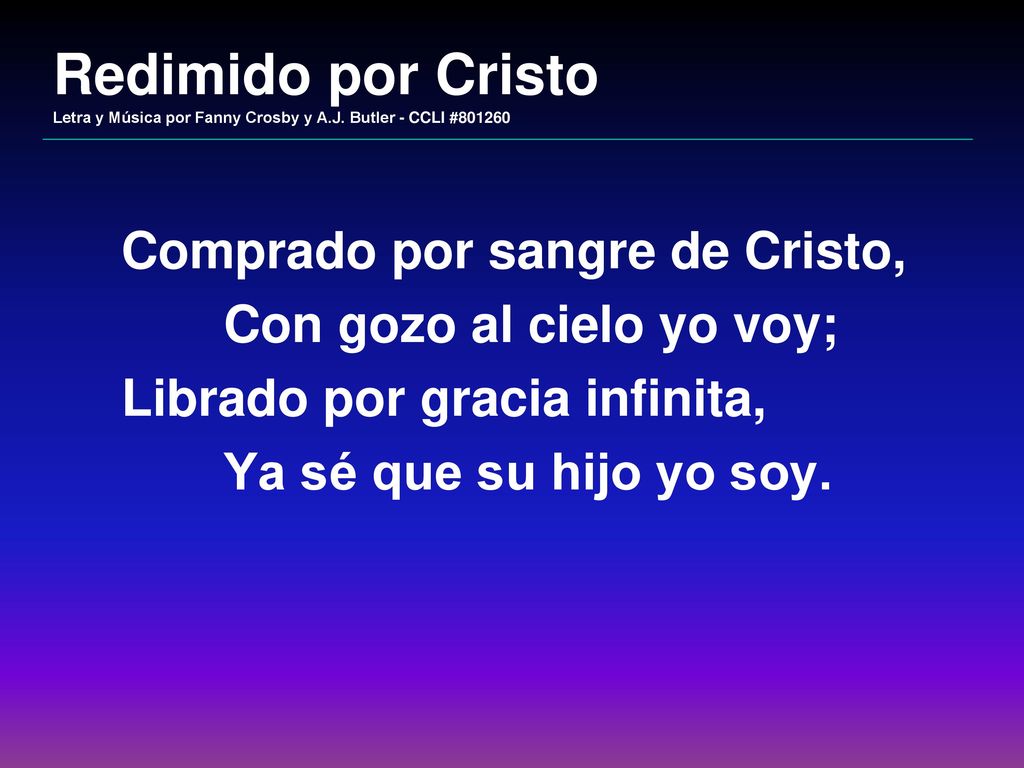 Redimido por Cristo
Letra y Música por Fanny Crosby y A.J. Butler - CCLI #801260

Comprado por sangre de Cristo,
Con gozo al cielo yo voy;
Librado por gracia infinita,
Ya sé que su hijo yo soy.